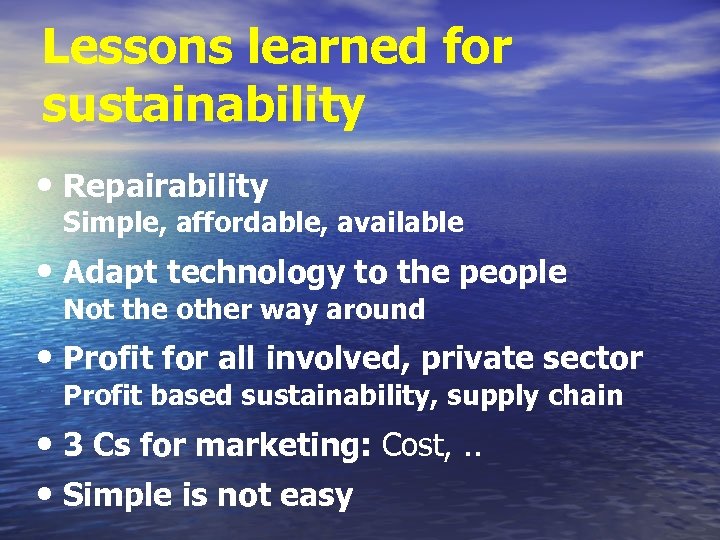 Lessons learned for sustainability

• Repairability
Simple, affordable, available

• Adapt technology to the people
Not the other way around

• Profit for all involved, private sector
Profit based sustainability, supply chain

• 3 Cs for marketing: Cost, ..

• Simple is not easy